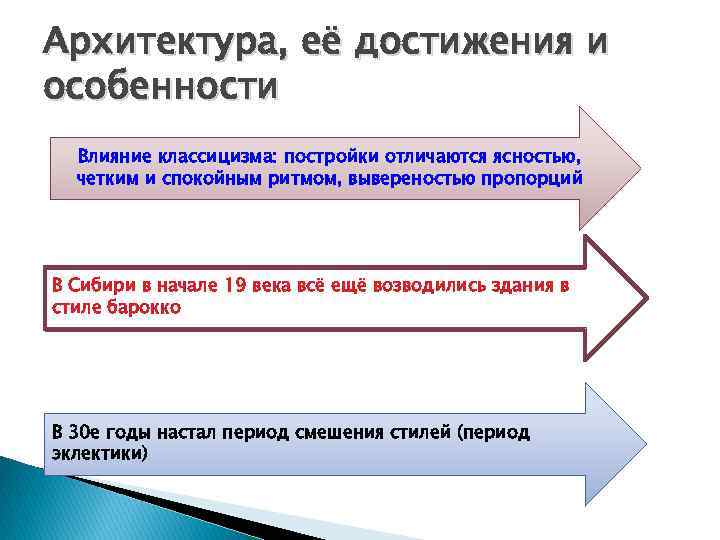 Архитектура, её достижения и особенности

Влияние классицизма: постройки отличаются ясностью, четким и спокойным ритмом, вывереностью пропорций

В Сибири в начале 19 века всё ещё возводились здания в стиле барокко

В 30е годы настал период смешения стилей (период эклектики)